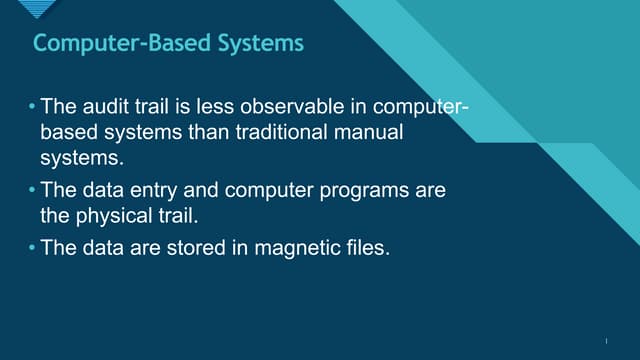 Computer-Based Systems

• The audit trail is less observable in computer-based systems than traditional manual systems.

• The data entry and computer programs are the physical trail.

• The data are stored in magnetic files.

1